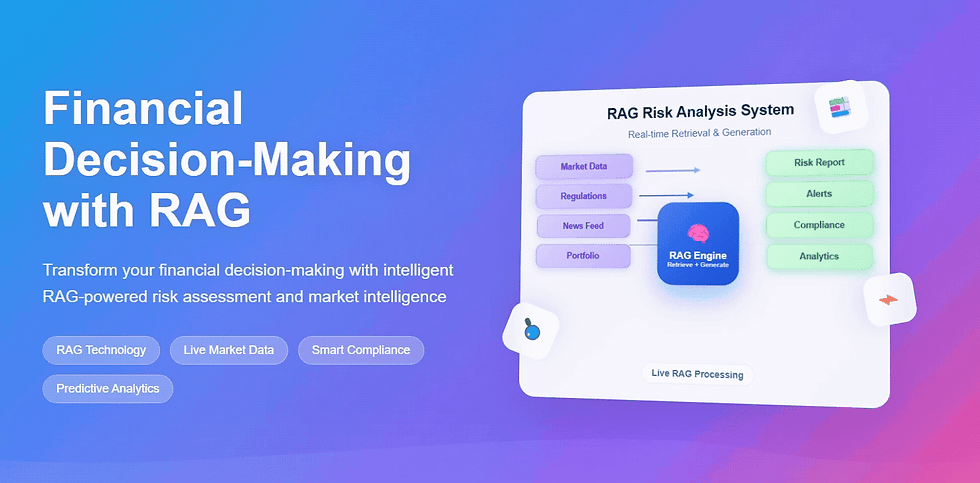 Financial Decision-Making with RAG

Transform your financial decision-making with intelligent RAG-powered risk assessment and market intelligence

RAG Technology
Live Market Data
Smart Compliance
Predictive Analytics

RAG Risk Analysis System
Real-time Retrieval & Generation

Market Data
Regulations
News Feed
Portfolio

RAG Engine
Retrieve + Generate

Risk Report
Alerts
Compliance
Analytics

Live RAG Processing